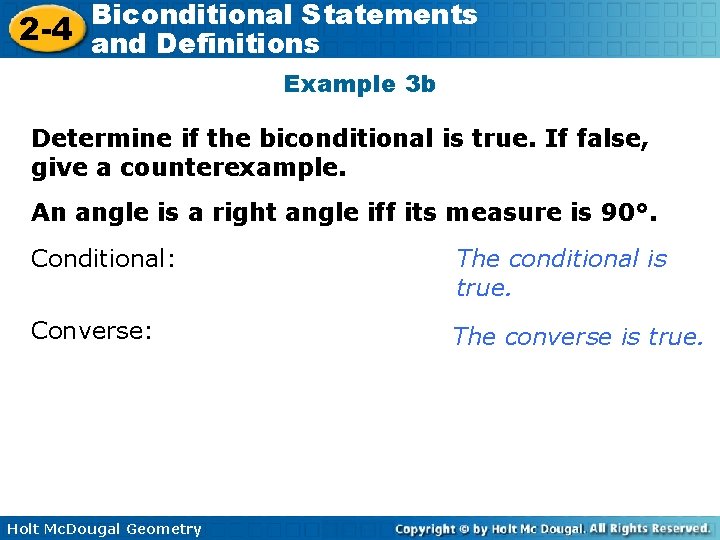 2-4 Biconditional Statements and Definitions

Example 3b

Determine if the biconditional is true. If false, give a counterexample.

An angle is a right angle iff its measure is 90°.

Conditional:

The conditional is true.

Converse:

The converse is true.

Holt McDougal Geometry

Copyright © by Holt Mc Dougal. All Rights Reserved.